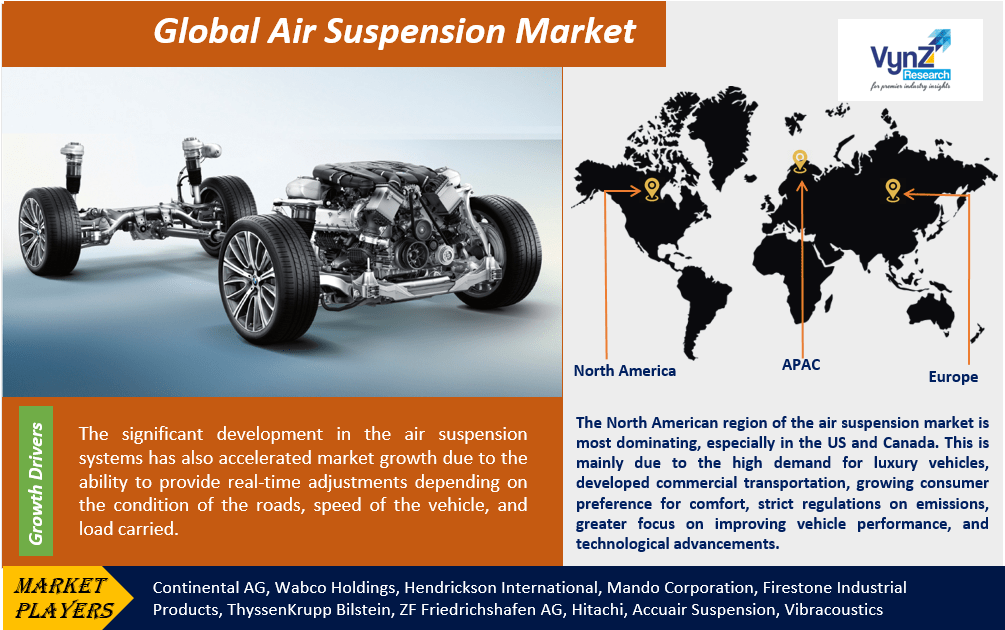 Global Air Suspension Market

VynZ Research
for premier industry insights

North America

APAC

Europe

Growth Drivers

The significant development in the air suspension systems has also accelerated market growth due to the ability to provide real-time adjustments depending on the condition of the roads, speed of the vehicle, and load carried.

The North American region of the air suspension market is most dominating, especially in the US and Canada. This is mainly due to the high demand for luxury vehicles, developed commercial transportation, growing consumer preference for comfort, strict regulations on emissions, greater focus on improving vehicle performance, and technological advancements.

MARKET PLAYERS

Continental AG, Wabco Holdings, Hendrickson International, Mando Corporation, Firestone Industrial Products, ThyssenKrupp Bilstein, ZF Friedrichshafen AG, Hitachi, Accuair Suspension, Vibracoustics